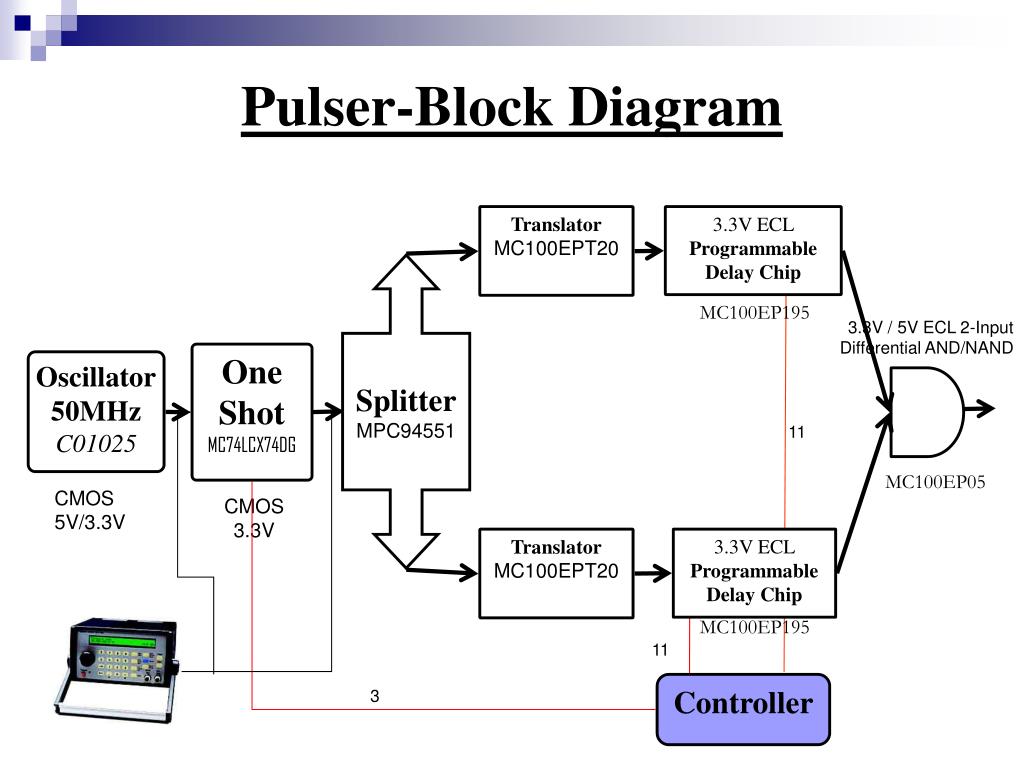 Pulser-Block Diagram

Oscillator
50MHz
C01025

CMOS
5V/3.3V

One Shot
MC74LCX74DG

CMOS
3.3V

Splitter
MPC94551

Translator
MC100EPT20

3.3V ECL
Programmable
Delay Chip

MC100EP195

3.3V / 5V ECL 2-Input
Differential AND/NAND

11

MC100EP05

Translator
MC100EPT20

3.3V ECL
Programmable
Delay Chip

MC100EP195

11

3

Controller